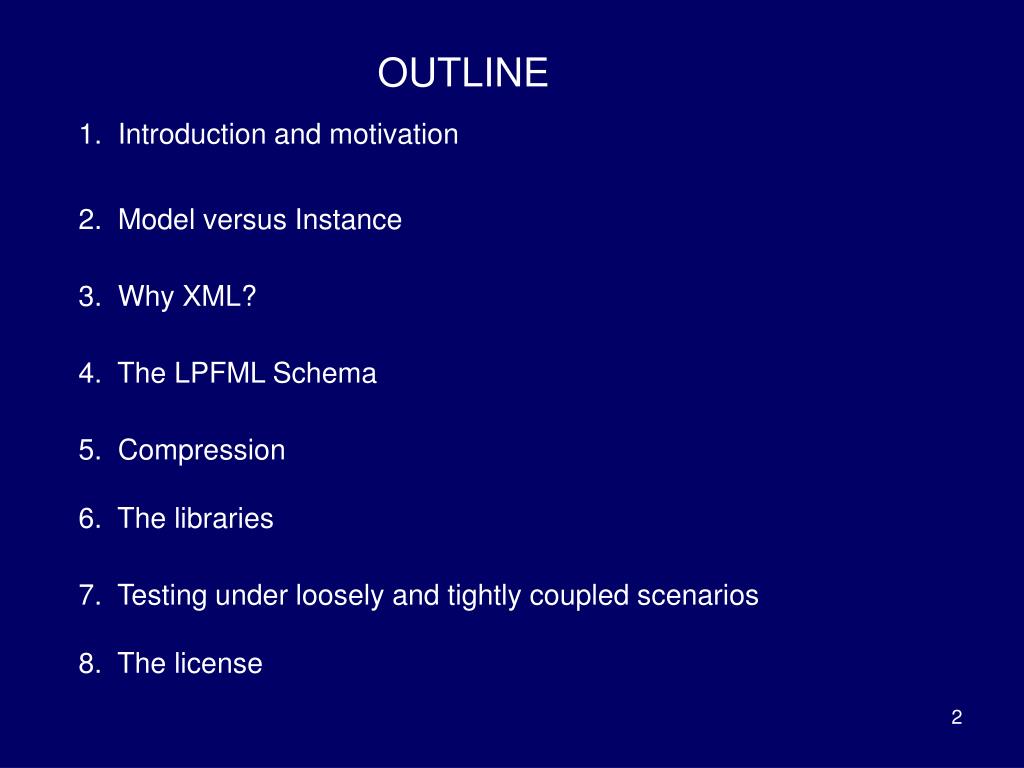 OUTLINE

1. Introduction and motivation

2. Model versus Instance

3. Why XML?

4. The LPFML Schema

5. Compression

6. The libraries

7. Testing under loosely and tightly coupled scenarios

8. The license

2